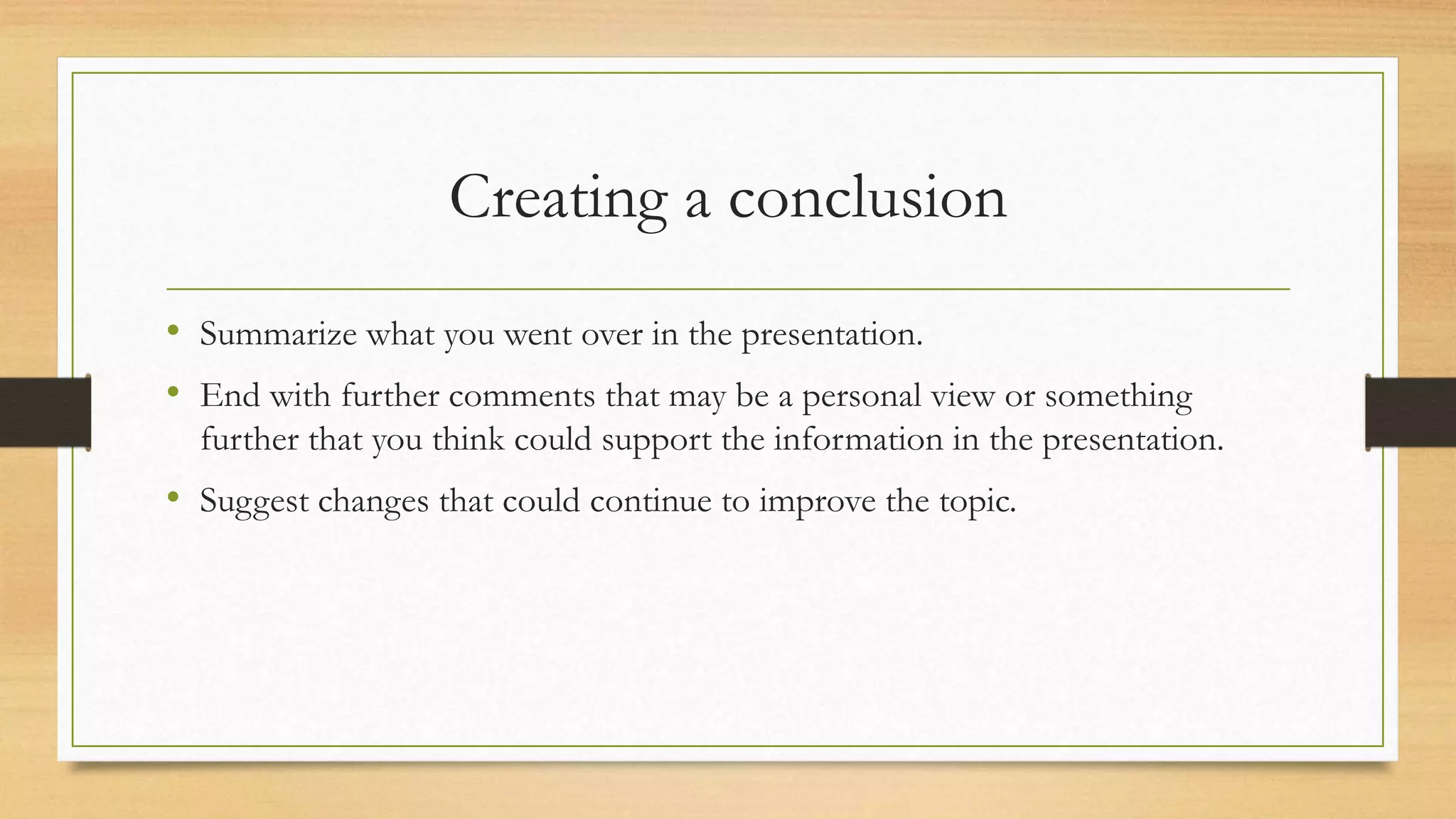 Creating a conclusion

• Summarize what you went over in the presentation.
• End with further comments that may be a personal view or something further that you think could support the information in the presentation.
• Suggest changes that could continue to improve the topic.